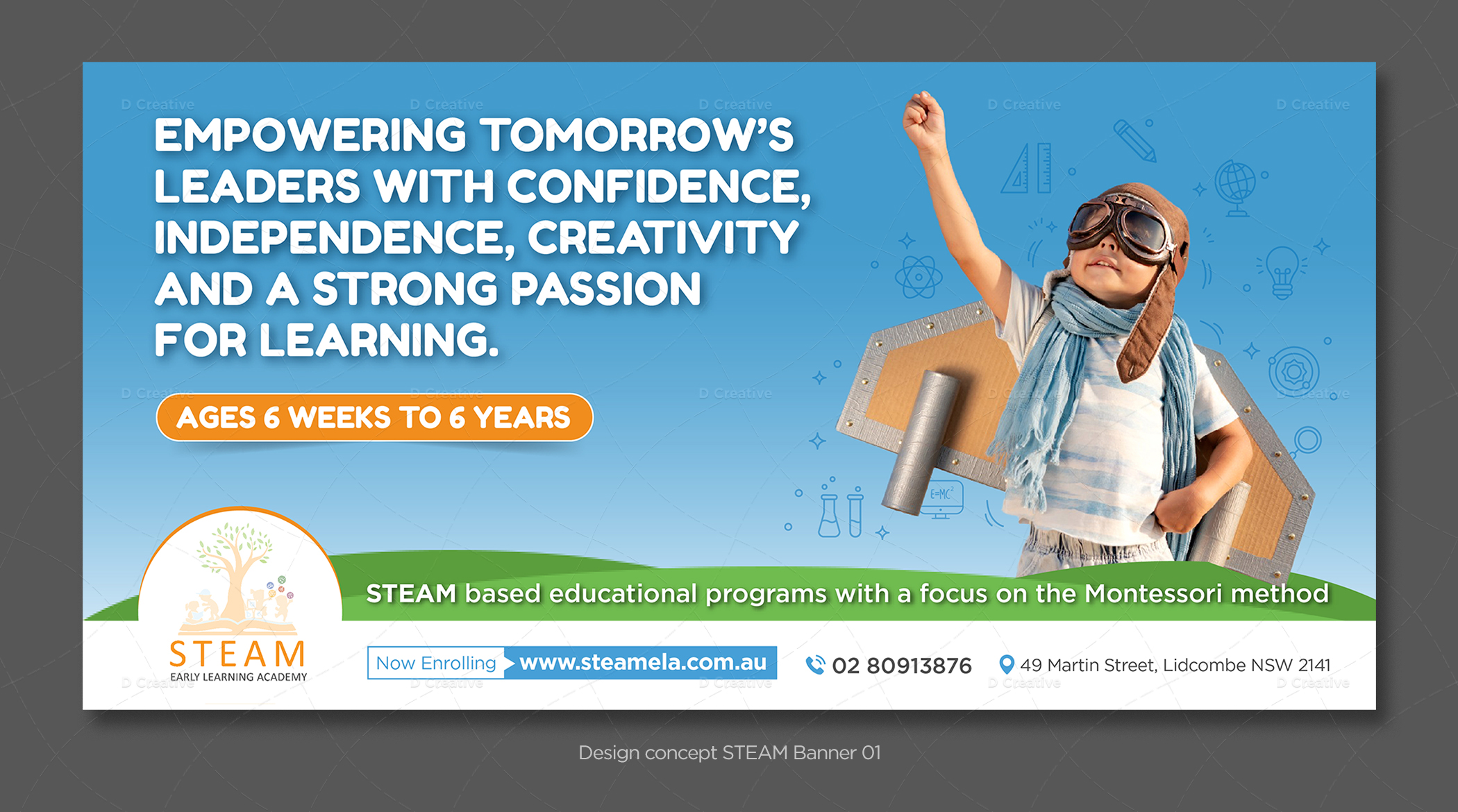 D Creative D Creative D Creative D Creative D Creative

EMPOWERING TOMORROW'S LEADERS WITH CONFIDENCE, INDEPENDENCE, CREATIVITY AND A STRONG PASSION FOR LEARNING.

AGES 6 WEEKS TO 6 YEARS

$E=MC^2$

STEAM based educational programs with a focus on the Montessori method

STEAM
EARLY LEARNING ACADEMY

Now Enrolling www.steamela.com.au

02 80913876

49 Martin Street, Lidcombe NSW 2141

Design concept STEAM Banner 01